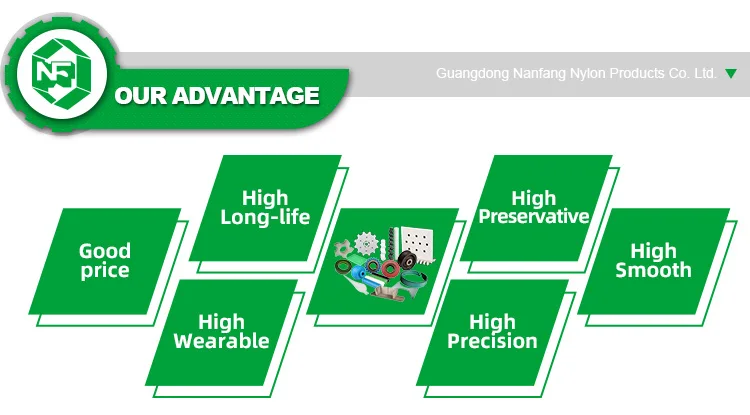 NF

OUR ADVANTAGE

Guangdong Nanfang Nylon Products Co. Ltd.

Good price

High Long-life

High Wearable

High Preservative

High Precision

High Smooth